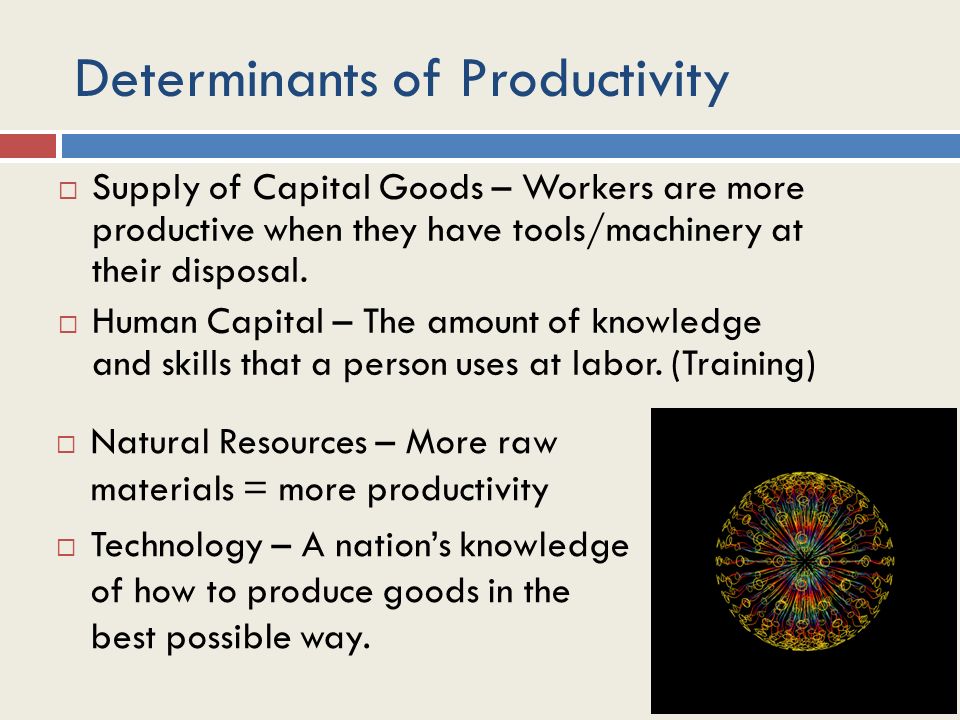 Determinants of Productivity

□ Supply of Capital Goods – Workers are more productive when they have tools/machinery at their disposal.

□ Human Capital – The amount of knowledge and skills that a person uses at labor. (Training)

□ Natural Resources – More raw materials = more productivity

□ Technology – A nation's knowledge of how to produce goods in the best possible way.